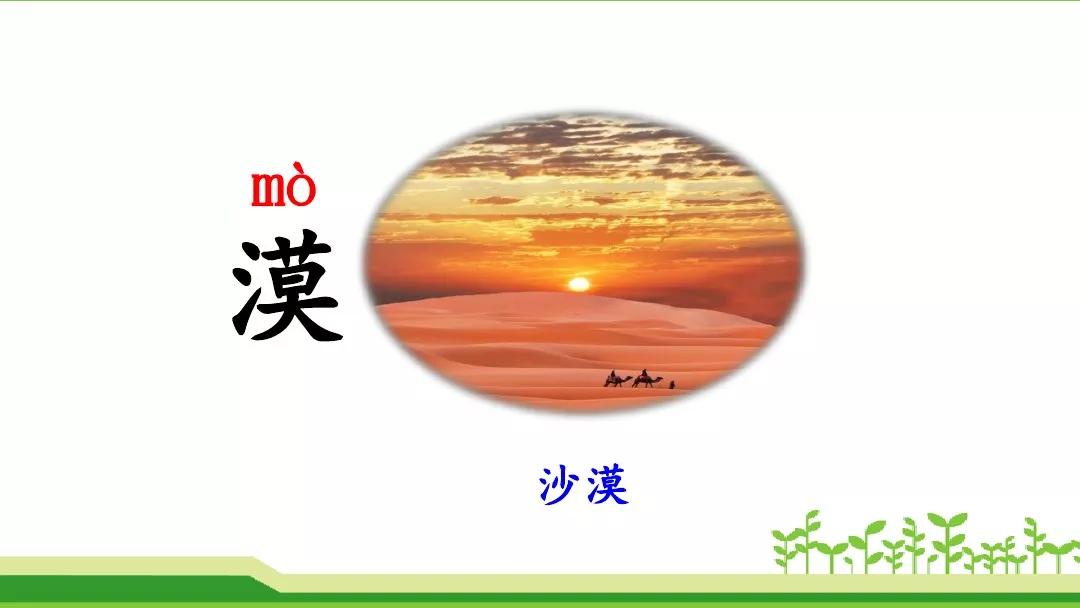 mò
漠

沙漠